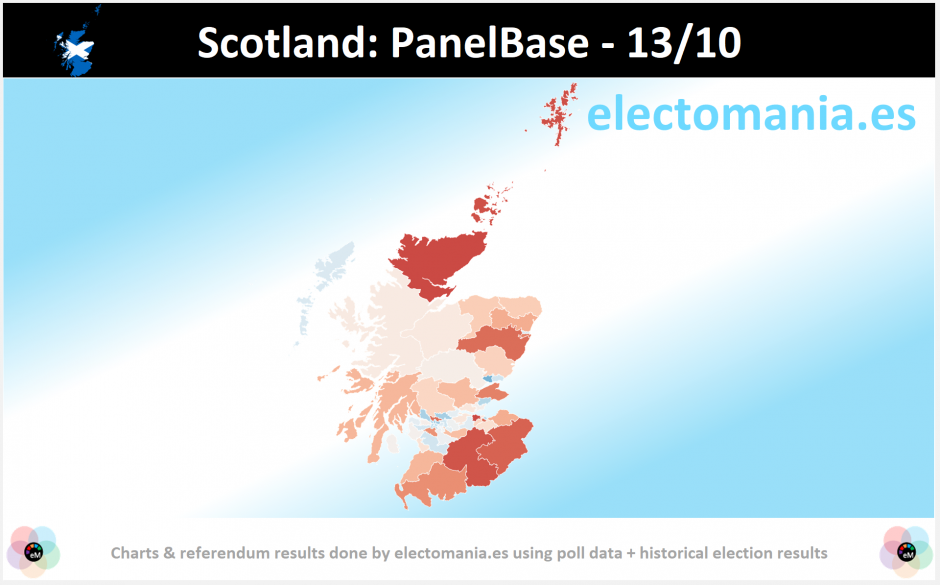 Scotland: PanelBase - 13/10

electomania.es

eM

Charts & referendum results done by electomania.es using poll data + historical election results

eM